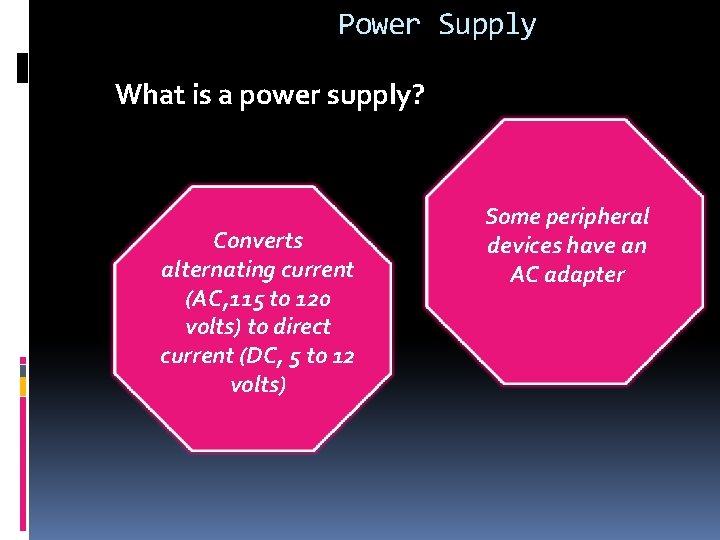 Power Supply

What is a power supply?

Converts alternating current (AC,115 to 120 volts) to direct current (DC, 5 to 12 volts)

Some peripheral devices have an AC adapter